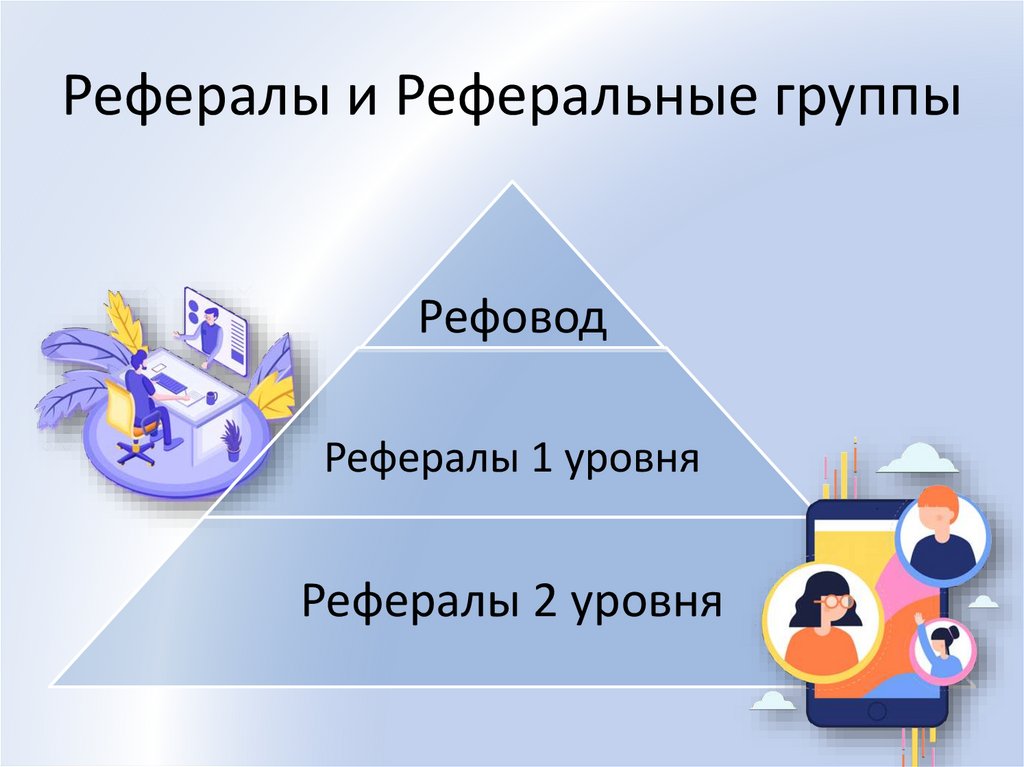 Рефералы и Реферальные группы

Рефовод

Рефералы 1 уровня

Рефералы 2 уровня